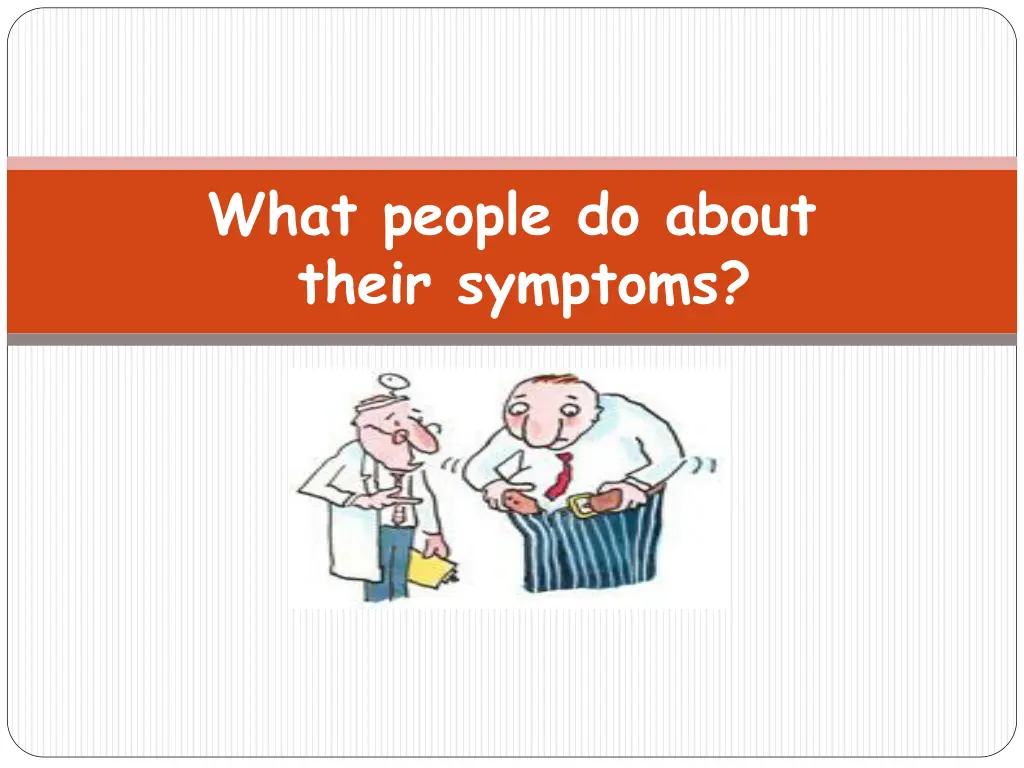 What people do about their symptoms?